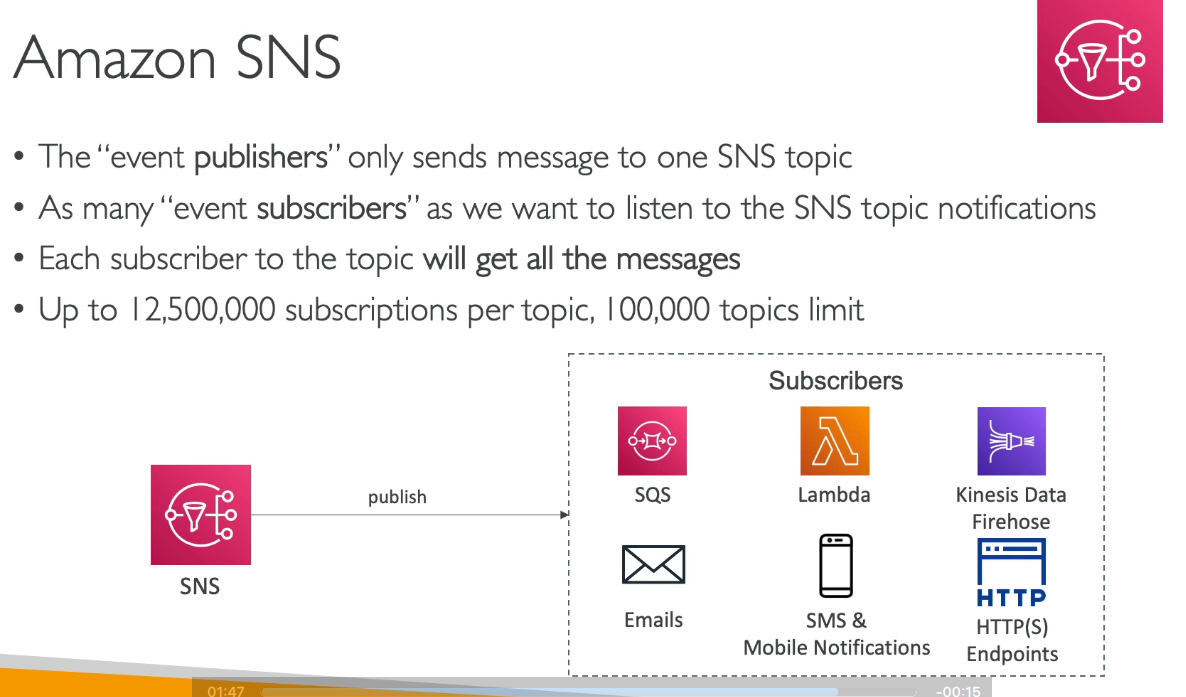 Amazon SNS

• The "event publishers" only sends message to one SNS topic
• As many "event subscribers" as we want to listen to the SNS topic notifications
• Each subscriber to the topic will get all the messages
• Up to 12,500,000 subscriptions per topic, 100,000 topics limit

SNS

publish

Subscribers

SQS

Lambda

Kinesis Data Firehose

Emails

SMS & Mobile Notifications

HTTP

HTTP(S) Endpoints

01:47

-00:15